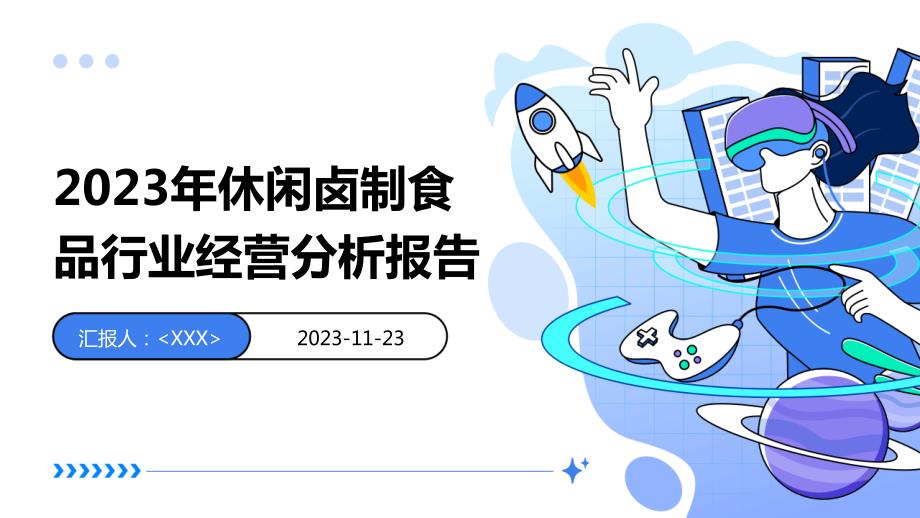 2023年休闲卤制食品行业经营分析报告

汇报人：<XXX>

2023-11-23